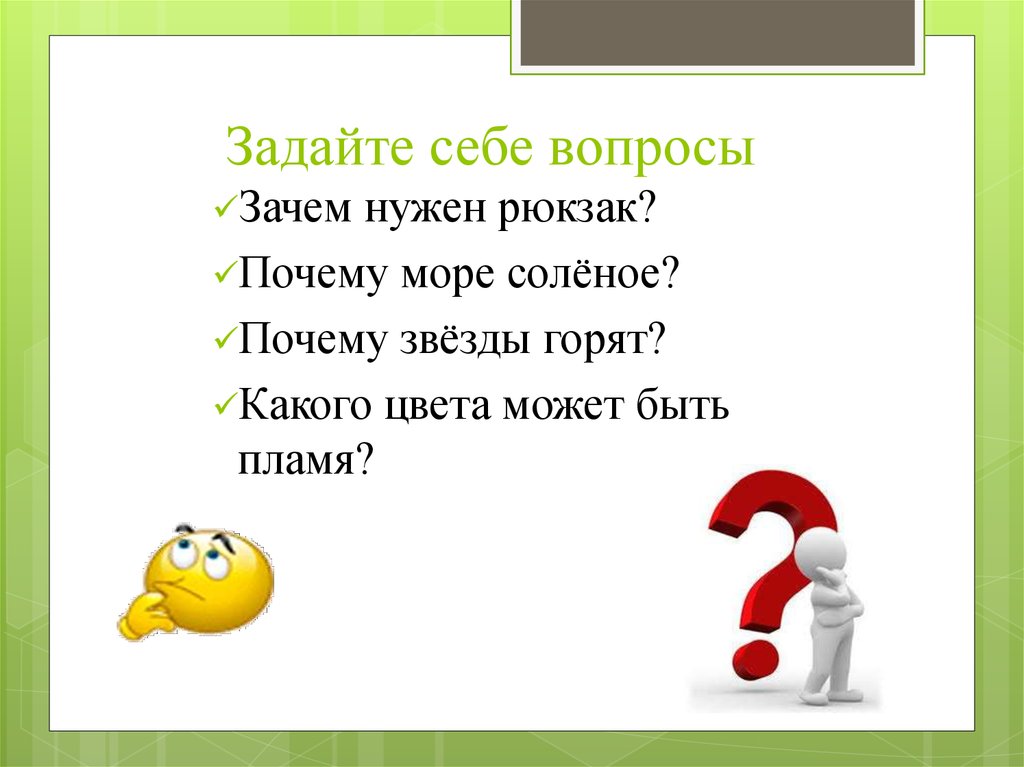 Задайте себе вопросы

✓Зачем нужен рюкзак?

✓Почему море солёное?

✓Почему звёзды горят?

✓Какого цвета может быть пламя?